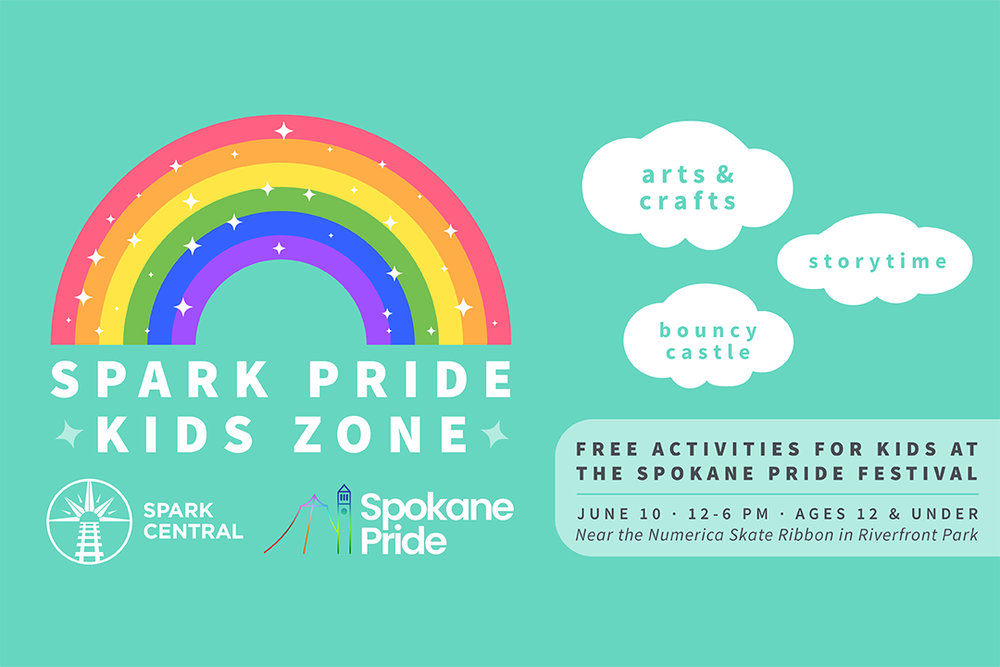 SPARK PRIDE
KIDS ZONE

SPARK CENTRAL

Spokane Pride

arts & crafts

storytime

bouncy castle

FREE ACTIVITIES FOR KIDS AT THE SPOKANE PRIDE FESTIVAL

JUNE 10 · 12-6 PM · AGES 12 & UNDER
Near the Numerica Skate Ribbon in Riverfront Park